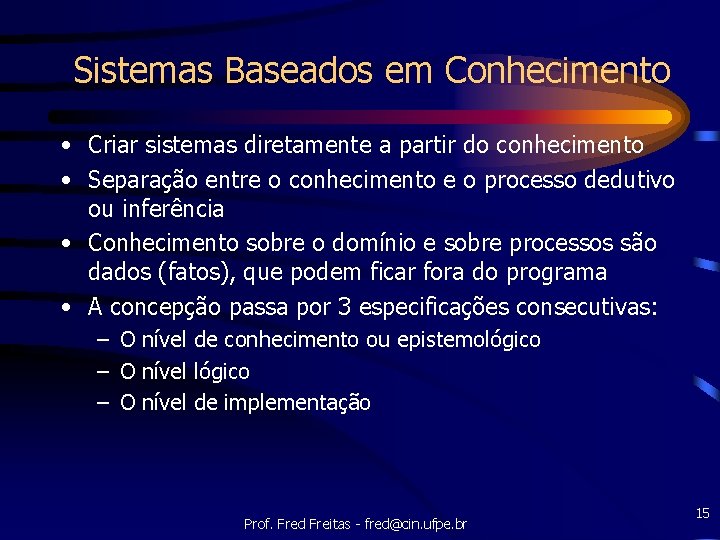 Sistemas Baseados em Conhecimento

• Criar sistemas diretamente a partir do conhecimento
• Separação entre o conhecimento e o processo dedutivo ou inferência
• Conhecimento sobre o domínio e sobre processos são dados (fatos), que podem ficar fora do programa
• A concepção passa por 3 especificações consecutivas:
  – O nível de conhecimento ou epistemológico
  – O nível lógico
  – O nível de implementação

Prof. Fred Freitas - fred@cin.ufpe.br

15